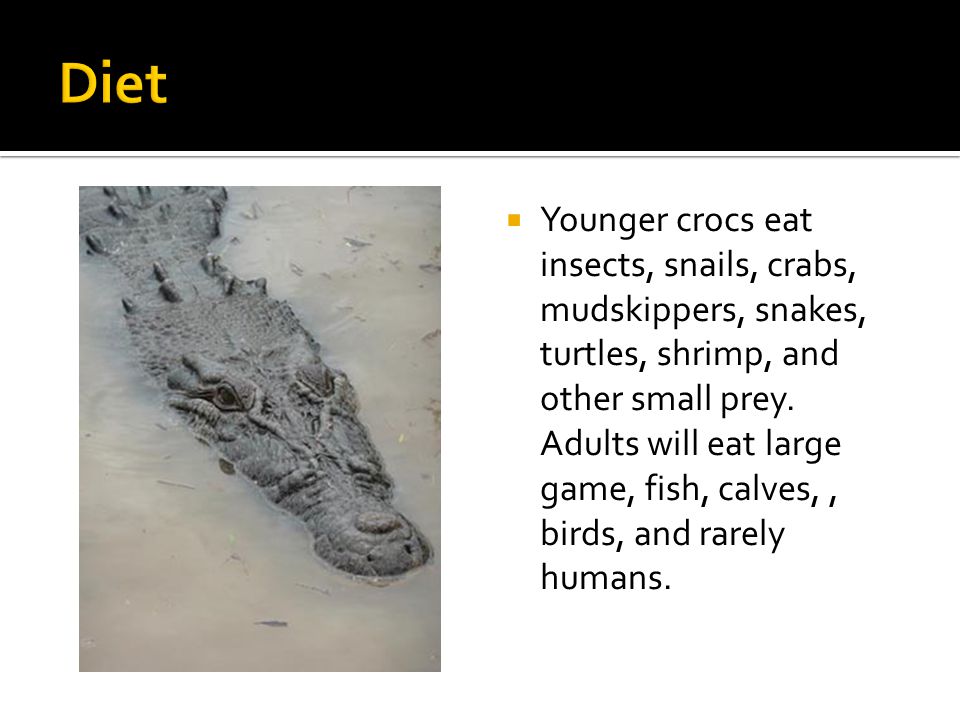 Diet

Younger crocs eat insects, snails, crabs, mudskippers, snakes, turtles, shrimp, and other small prey. Adults will eat large game, fish, calves, , birds, and rarely humans.